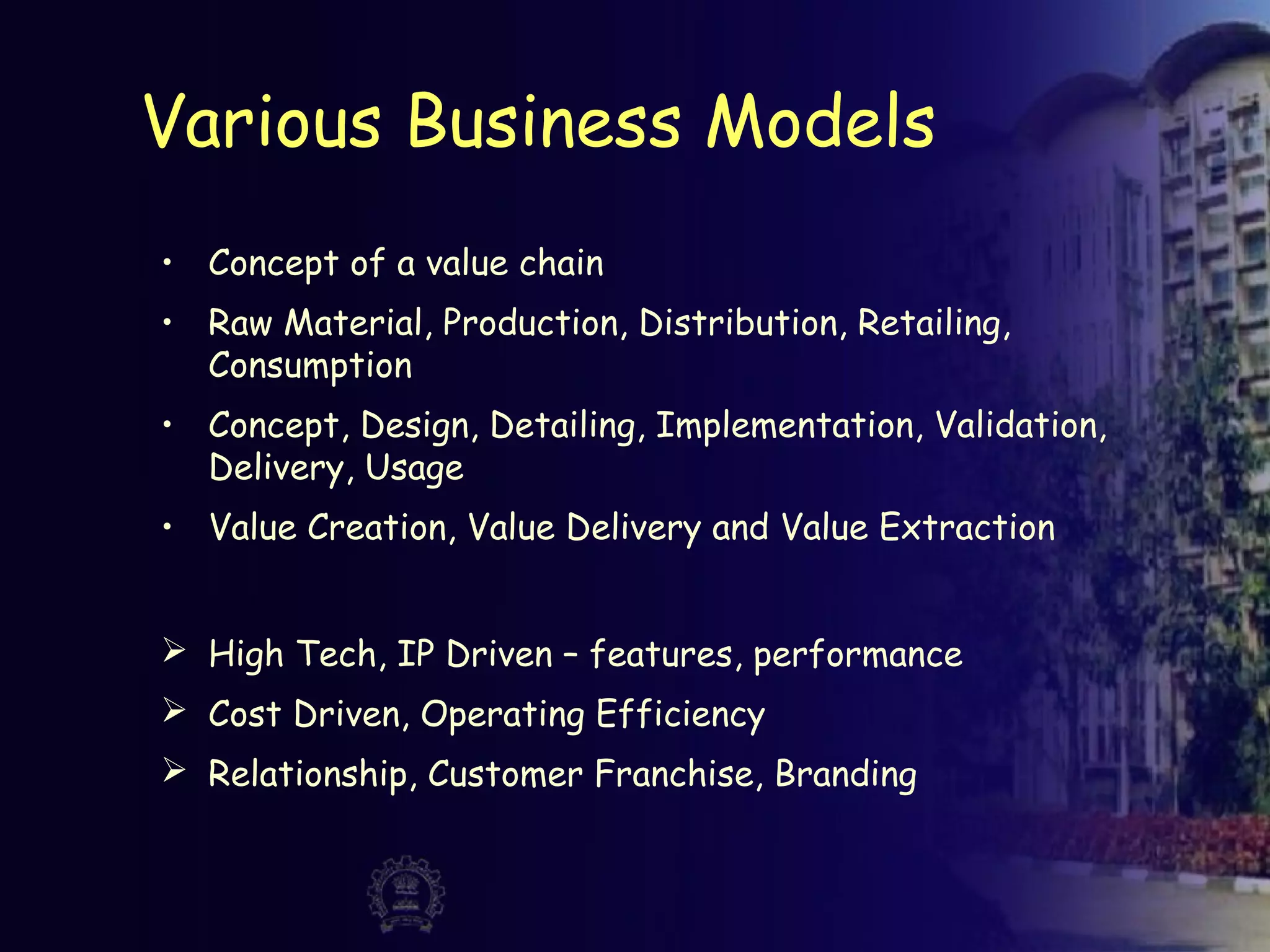 Various Business Models

• Concept of a value chain
• Raw Material, Production, Distribution, Retailing, Consumption
• Concept, Design, Detailing, Implementation, Validation, Delivery, Usage
• Value Creation, Value Delivery and Value Extraction

➢ High Tech, IP Driven – features, performance
➢ Cost Driven, Operating Efficiency
➢ Relationship, Customer Franchise, Branding